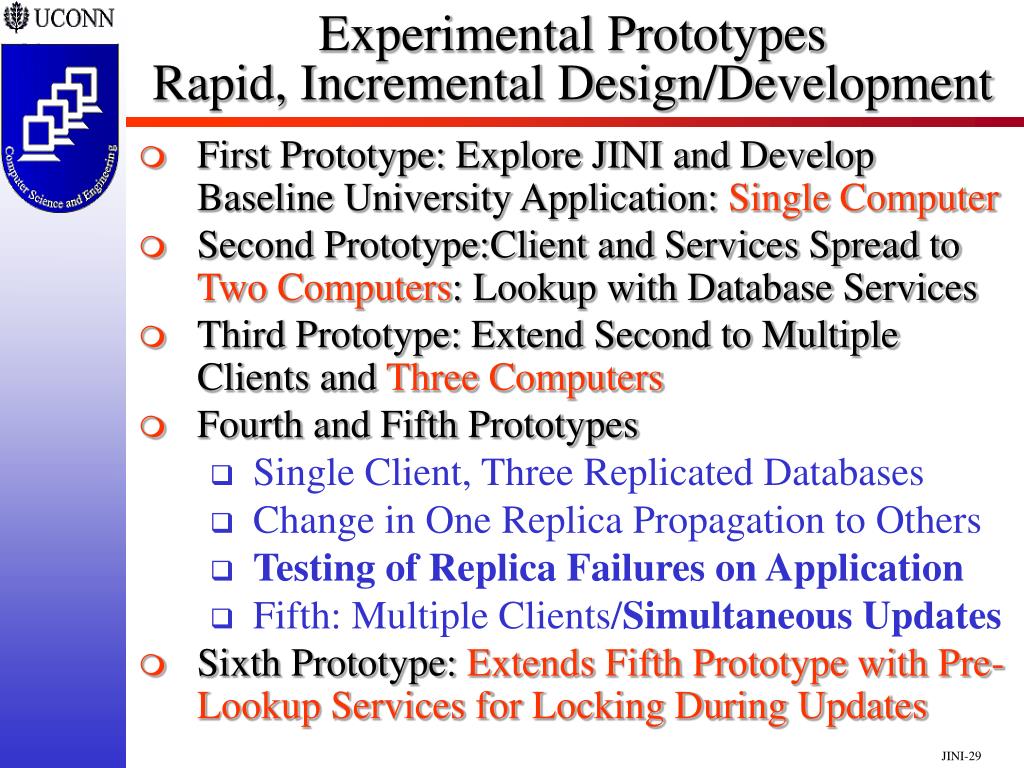 UCONN

Computer Science and Engineering

Experimental Prototypes
Rapid, Incremental Design/Development

First Prototype: Explore JINI and Develop Baseline University Application: Single Computer

Second Prototype:Client and Services Spread to Two Computers: Lookup with Database Services

Third Prototype: Extend Second to Multiple Clients and Three Computers

Fourth and Fifth Prototypes

Single Client, Three Replicated Databases

Change in One Replica Propagation to Others

Testing of Replica Failures on Application

Fifth: Multiple Clients/Simultaneous Updates

Sixth Prototype: Extends Fifth Prototype with Pre-Lookup Services for Locking During Updates

JINI-29